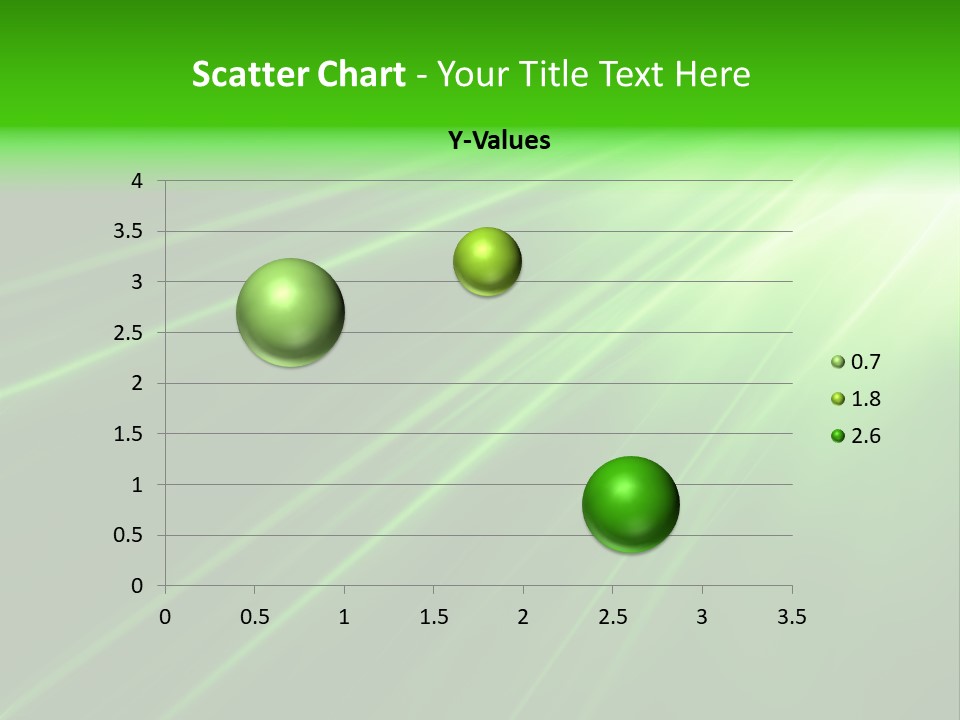 Scatter Chart - Your Title Text Here

Y-Values

4
3.5
3
2.5
2
1.5
1
0.5
0

0 0.5 1 1.5 2 2.5 3 3.5

0.7
1.8
2.6